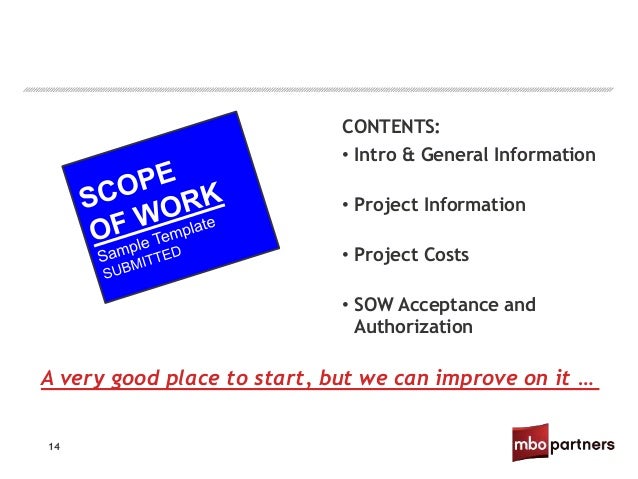 SCOPE OF WORK
Sample Template
SUBMITTED

CONTENTS:
• Intro & General Information
• Project Information
• Project Costs
• SOW Acceptance and Authorization

A very good place to start, but we can improve on it …

14

mbo partners